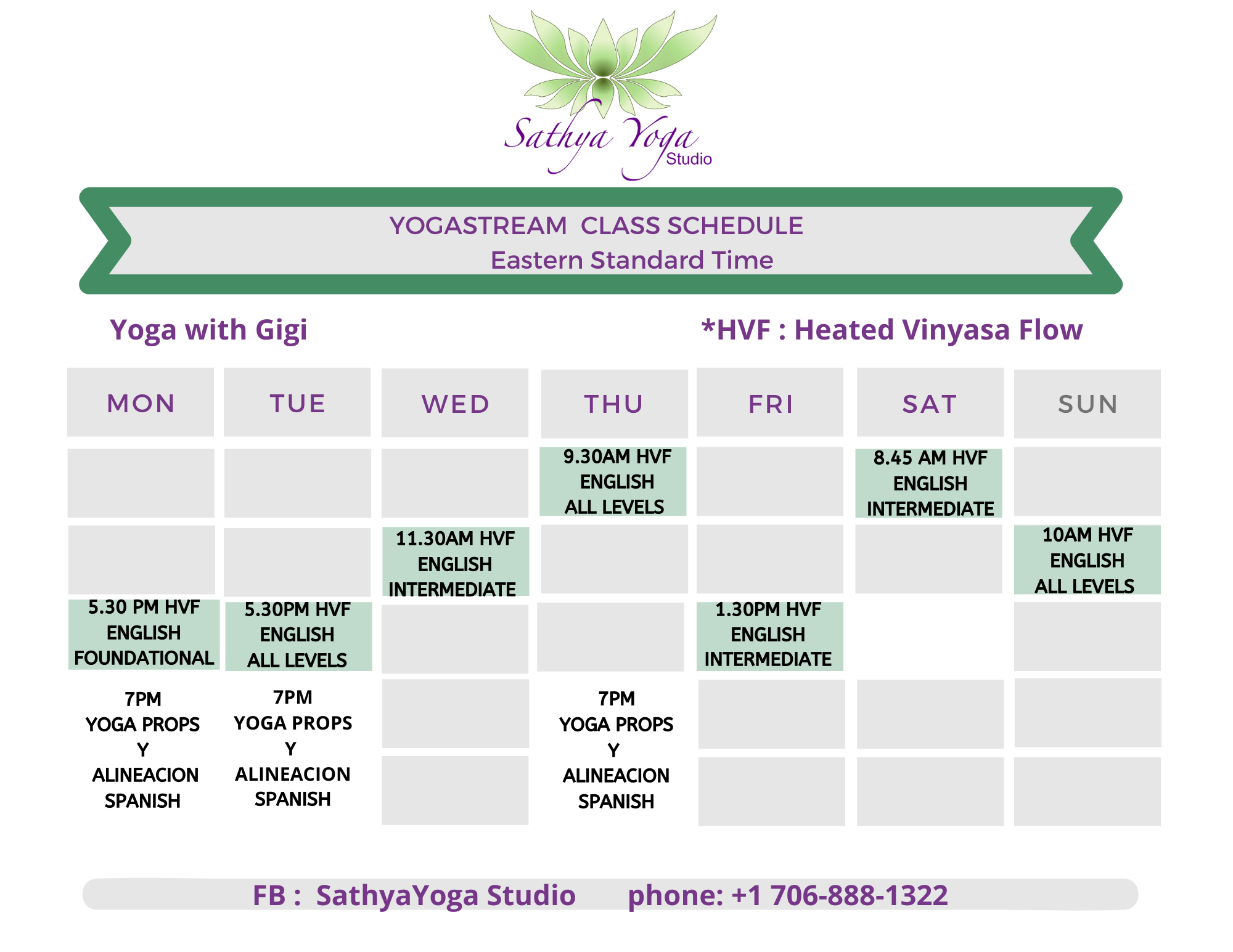 Sathya Yoga Studio

YOGASTREAM CLASS SCHEDULE
Eastern Standard Time

Yoga with Gigi

*HVF : Heated Vinyasa Flow

| MON | TUE | WED | THU | FRI | SAT | SUN |
|---|---|---|---|---|---|---|
| | | | 9.30AM HVF ENGLISH ALL LEVELS | | 8.45 AM HVF ENGLISH INTERMEDIATE | |
| | | 11.30AM HVF ENGLISH INTERMEDIATE | | | | 10AM HVF ENGLISH ALL LEVELS |
| 5.30 PM HVF ENGLISH FOUNDATIONAL | 5.30PM HVF ENGLISH ALL LEVELS | | | 1.30PM HVF ENGLISH INTERMEDIATE | | |
| 7PM YOGA PROPS Y ALINEACION SPANISH | 7PM YOGA PROPS Y ALINEACION SPANISH | | 7PM YOGA PROPS Y ALINEACION SPANISH | | | |

FB : SathyaYoga Studio phone: +1 706-888-1322